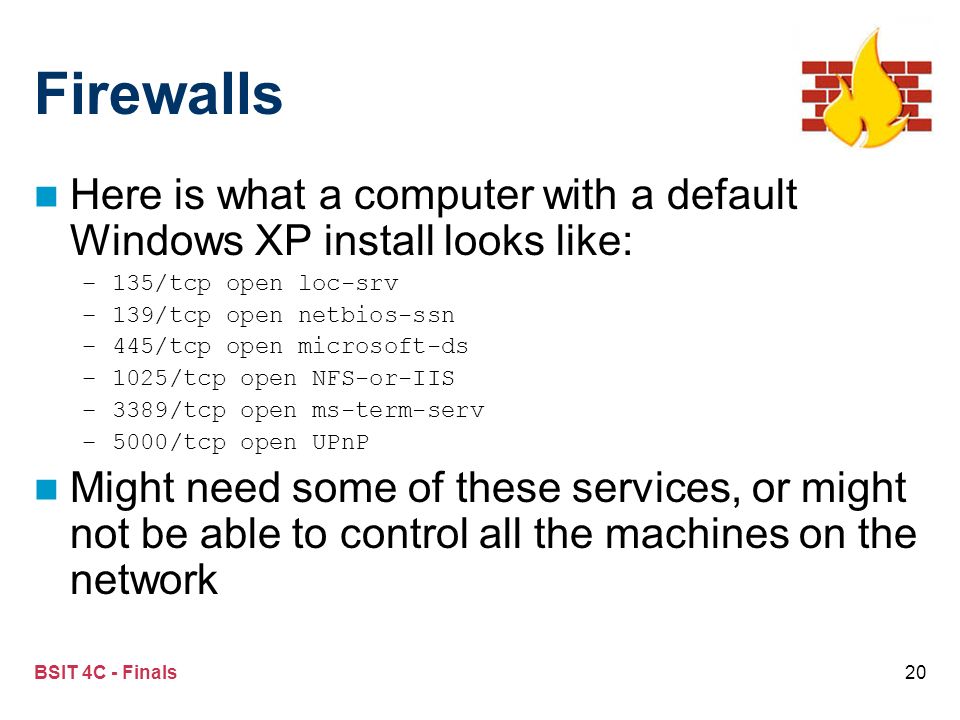 Firewalls

Here is what a computer with a default Windows XP install looks like:

– 135/tcp open loc-srv
– 139/tcp open netbios-ssn
– 445/tcp open microsoft-ds
– 1025/tcp open NFS-or-IIS
– 3389/tcp open ms-term-serv
– 5000/tcp open UPnP

Might need some of these services, or might not be able to control all the machines on the network

BSIT 4C - Finals

20